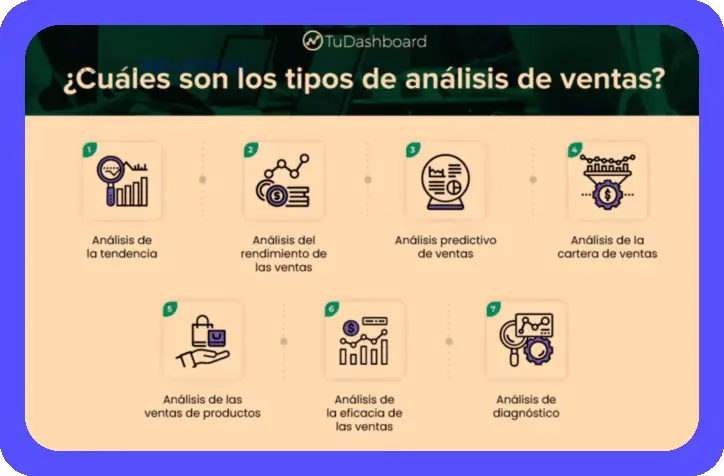 TuDashboard

¿Cuáles son los tipos de análisis de ventas?

1
Análisis de la tendencia

2
Análisis del rendimiento de las ventas

3
Análisis predictivo de ventas

4
Análisis de la cartera de ventas

5
Análisis de las ventas de productos

6
Análisis de la eficacia de las ventas

7
Análisis de diagnóstico